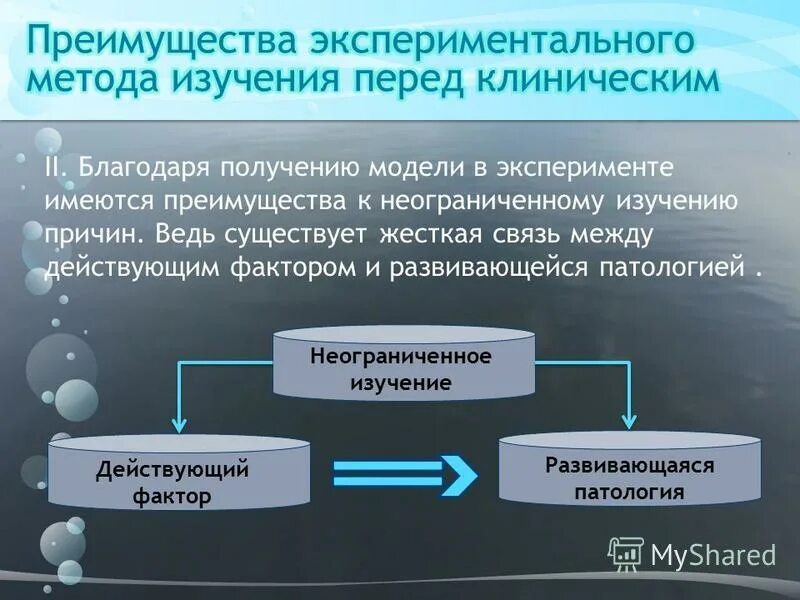 Преимущества экспериментального метода изучения перед клиническим

II. Благодаря получению модели в эксперименте имеются преимущества к неограниченному изучению причин. Ведь существует жесткая связь между действующим фактором и развивающейся патологией .

Неограниченное изучение

Действующий фактор

Развивающаяся патология

MyShared